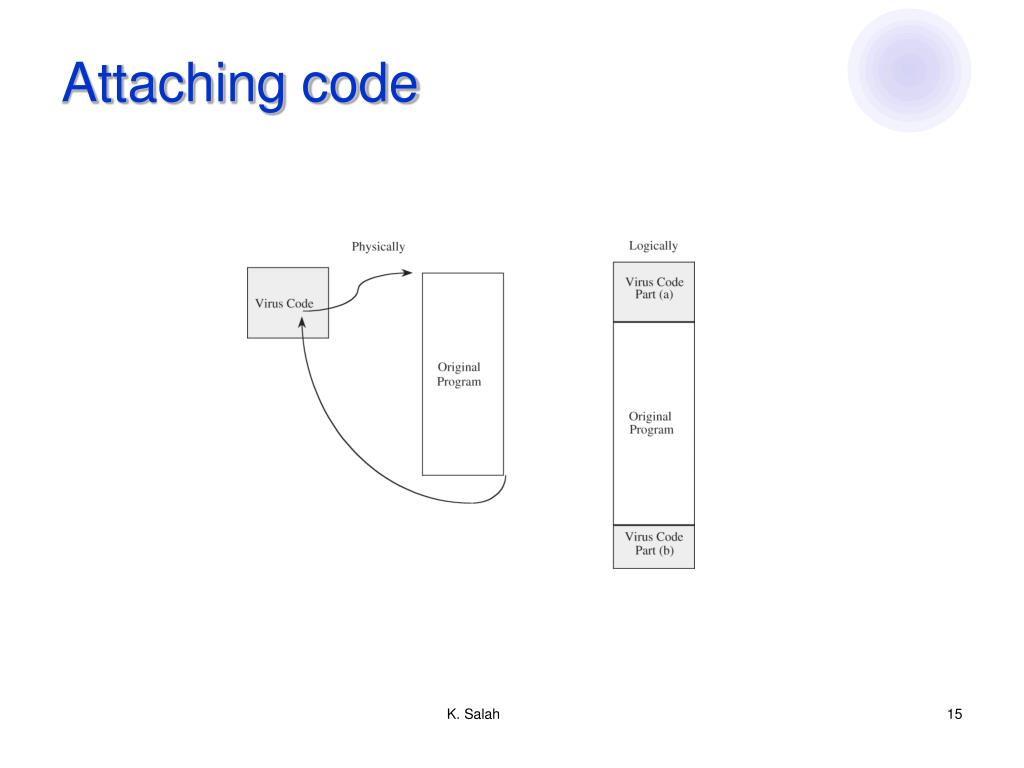 Attaching code

Physically

Virus Code

Original Program

Logically

Virus Code Part (a)

Original Program

Virus Code Part (b)

K. Salah

15